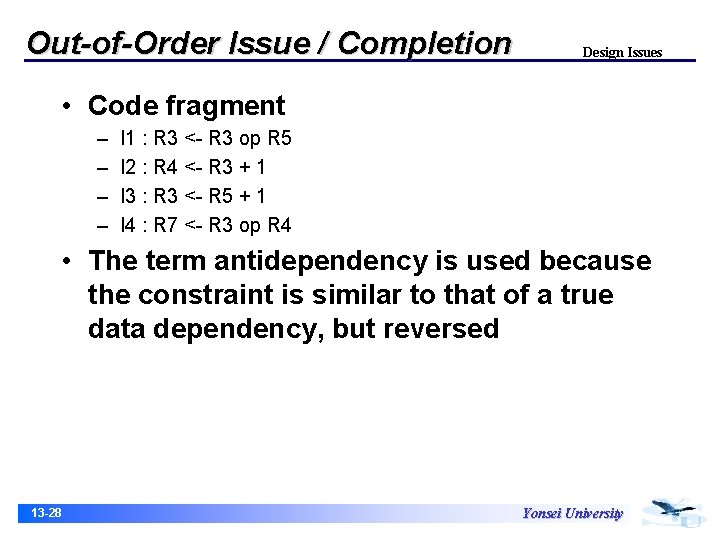 Out-of-Order Issue / Completion

Design Issues

• Code fragment
– I1 : R3 <- R3 op R5
– I2 : R4 <- R3 + 1
– I3 : R3 <- R5 + 1
– I4 : R7 <- R3 op R4

• The term antidependency is used because the constraint is similar to that of a true data dependency, but reversed

13-28

Yonsei University